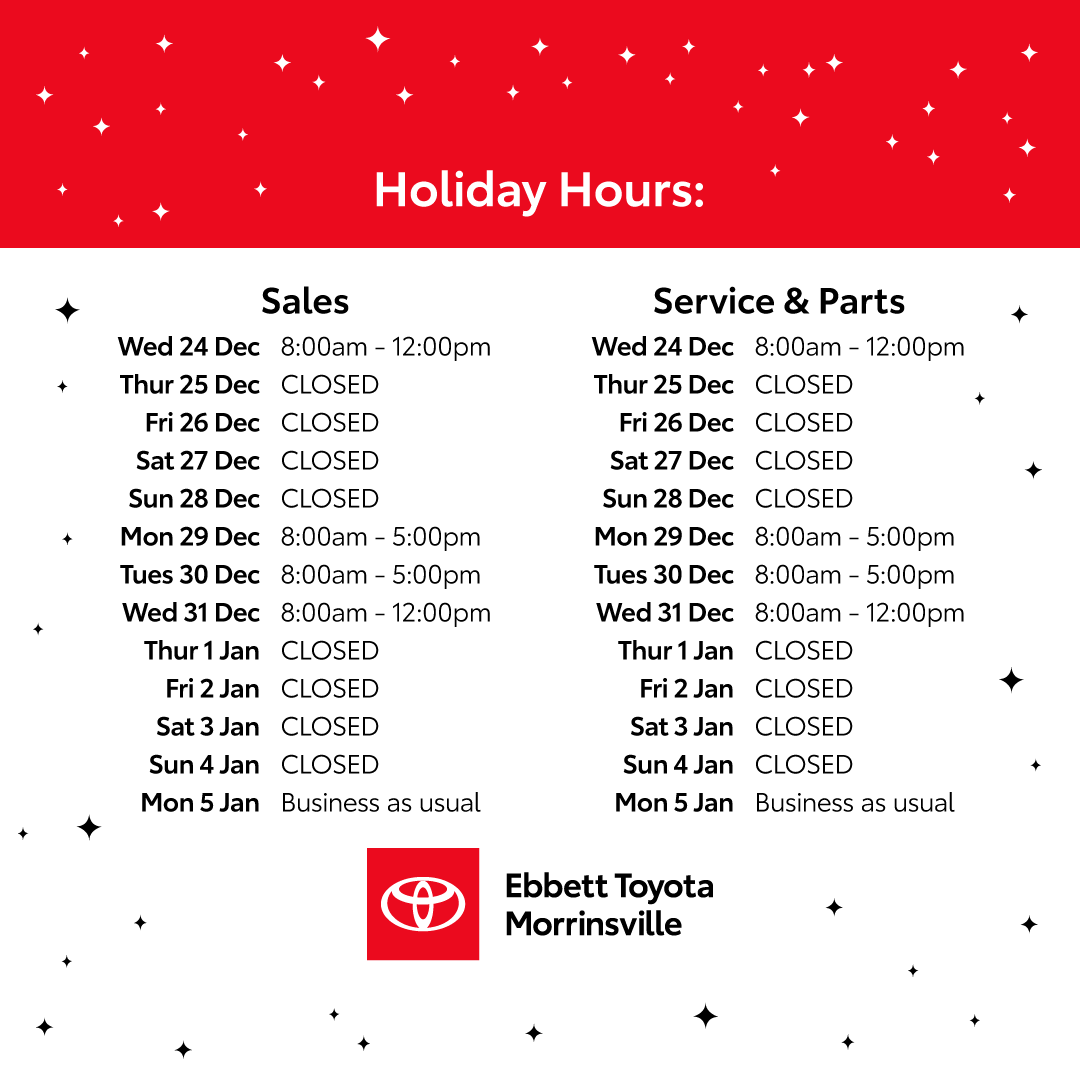 Holiday Hours:

Sales

| | |
|---|---|
| Wed 24 Dec | 8:00am – 12:00pm |
| Thur 25 Dec | CLOSED |
| Fri 26 Dec | CLOSED |
| Sat 27 Dec | CLOSED |
| Sun 28 Dec | CLOSED |
| Mon 29 Dec | 8:00am – 5:00pm |
| Tues 30 Dec | 8:00am – 5:00pm |
| Wed 31 Dec | 8:00am – 12:00pm |
| Thur 1 Jan | CLOSED |
| Fri 2 Jan | CLOSED |
| Sat 3 Jan | CLOSED |
| Sun 4 Jan | CLOSED |
| Mon 5 Jan | Business as usual |

Service & Parts

| | |
|---|---|
| Wed 24 Dec | 8:00am – 12:00pm |
| Thur 25 Dec | CLOSED |
| Fri 26 Dec | CLOSED |
| Sat 27 Dec | CLOSED |
| Sun 28 Dec | CLOSED |
| Mon 29 Dec | 8:00am – 5:00pm |
| Tues 30 Dec | 8:00am – 5:00pm |
| Wed 31 Dec | 8:00am – 12:00pm |
| Thur 1 Jan | CLOSED |
| Fri 2 Jan | CLOSED |
| Sat 3 Jan | CLOSED |
| Sun 4 Jan | CLOSED |
| Mon 5 Jan | Business as usual |

Ebbett Toyota
Morrinsville